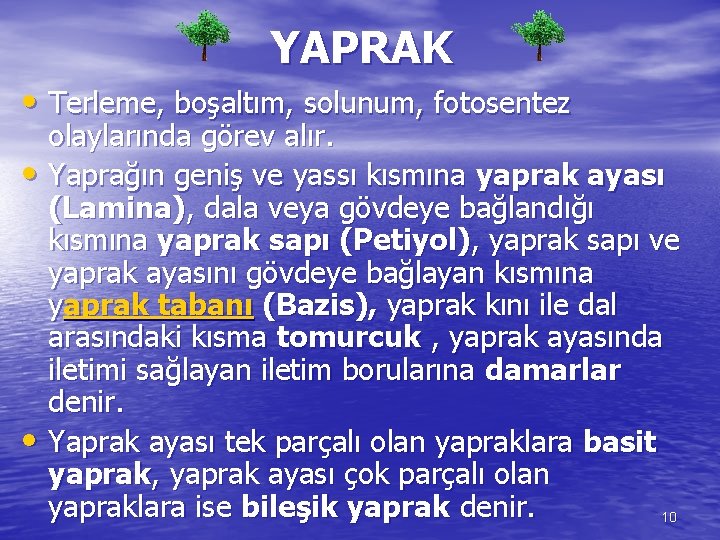 YAPRAK

• Terleme, boşaltım, solunum, fotosentez olaylarında görev alır.

• Yaprağın geniş ve yassı kısmına yaprak ayası (Lamina), dala veya gövdeye bağlandığı kısmına yaprak sapı (Petiyol), yaprak sapı ve yaprak ayasını gövdeye bağlayan kısmına yaprak tabanı (Bazis), yaprak kını ile dal arasındaki kısma tomurcuk , yaprak ayasında iletimi sağlayan iletim borularına damarlar denir.

• Yaprak ayası tek parçalı olan yapraklara basit yaprak, yaprak ayası çok parçalı olan yapraklara ise bileşik yaprak denir.

10